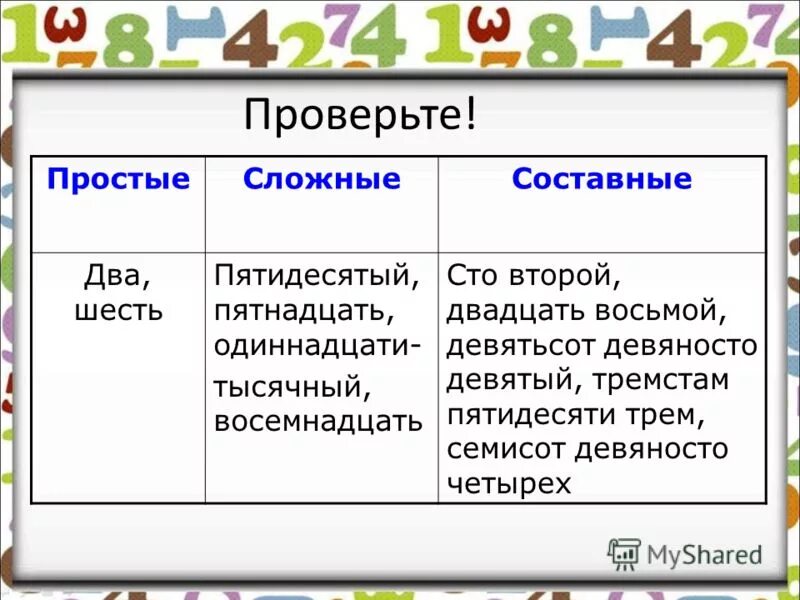 Проверьте!

| Простые | Сложные | Составные |
|---|---|---|
| Два, шесть | Пятидесятый, пятнадцать, одиннадцатитысячный, восемнадцать | Сто второй, двадцать восьмой, девятьсот девяносто девятый, тремстам пятидесяти трем, семисот девяносто четырех |

MyShared